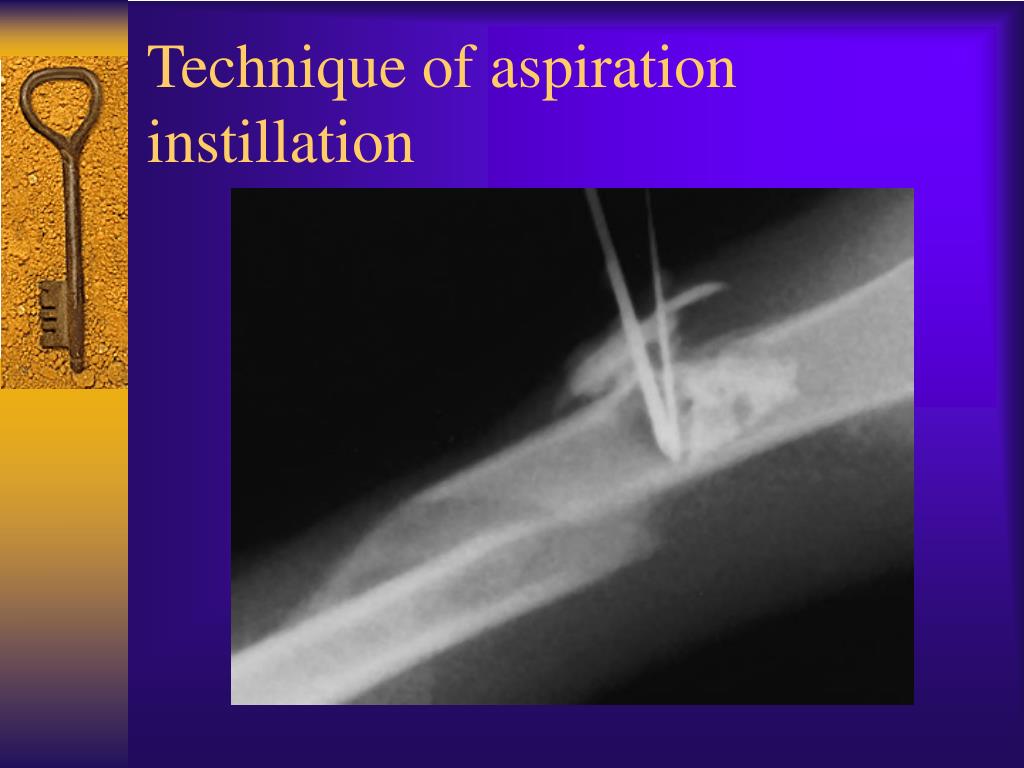 Technique of aspiration instillation